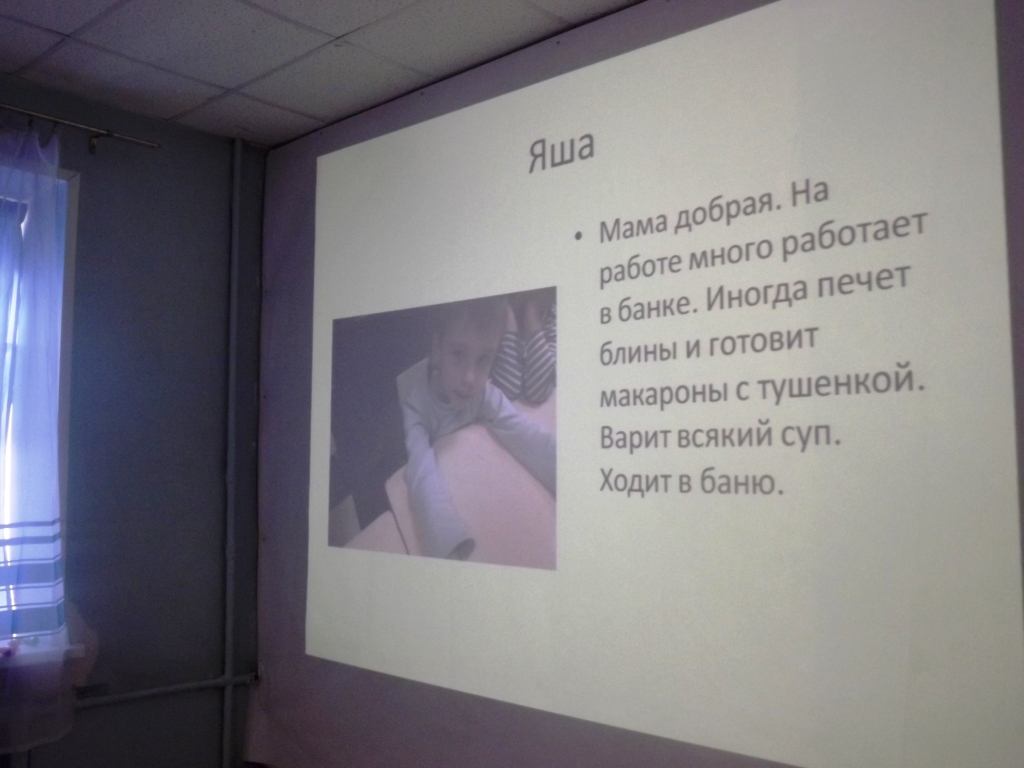 Яша

• Мама добрая. На работе много работает в банке. Иногда печет блины и готовит макароны с тушенкой. Варит всякий суп. Ходит в баню.